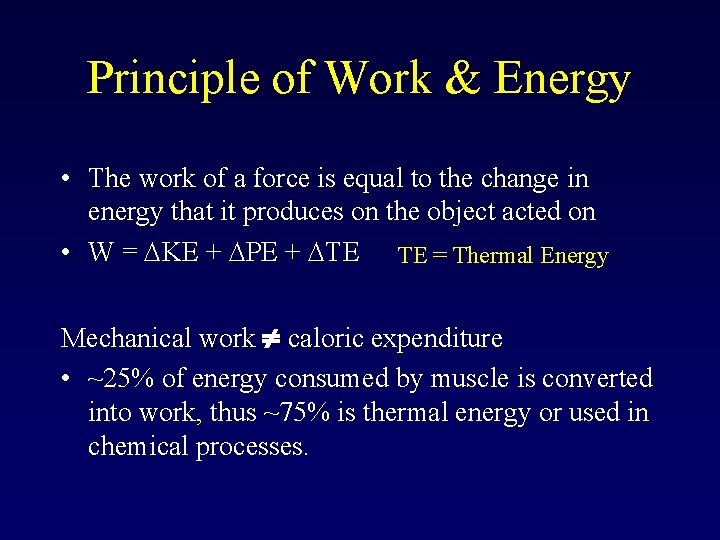 Principle of Work & Energy

• The work of a force is equal to the change in energy that it produces on the object acted on

• $W = \Delta KE + \Delta PE + \Delta TE$ TE = Thermal Energy

Mechanical work $\neq$ caloric expenditure

• ~25% of energy consumed by muscle is converted into work, thus ~75% is thermal energy or used in chemical processes.